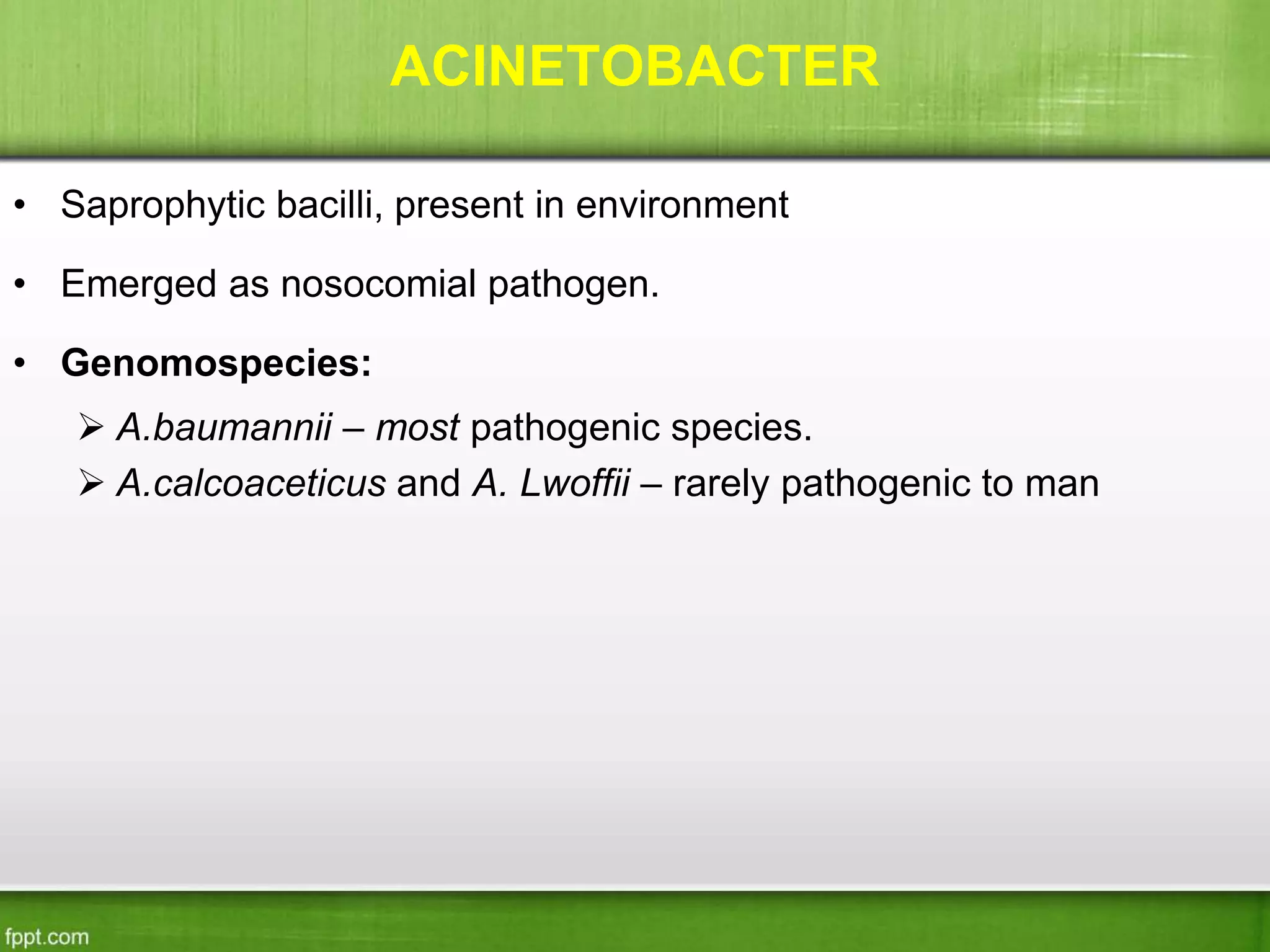 ACINETOBACTER

• Saprophytic bacilli, present in environment

• Emerged as nosocomial pathogen.

• Genomospecies:

➢ A.baumannii – most pathogenic species.

➢ A.calcoaceticus and A. Lwoffii – rarely pathogenic to man

fppt.com